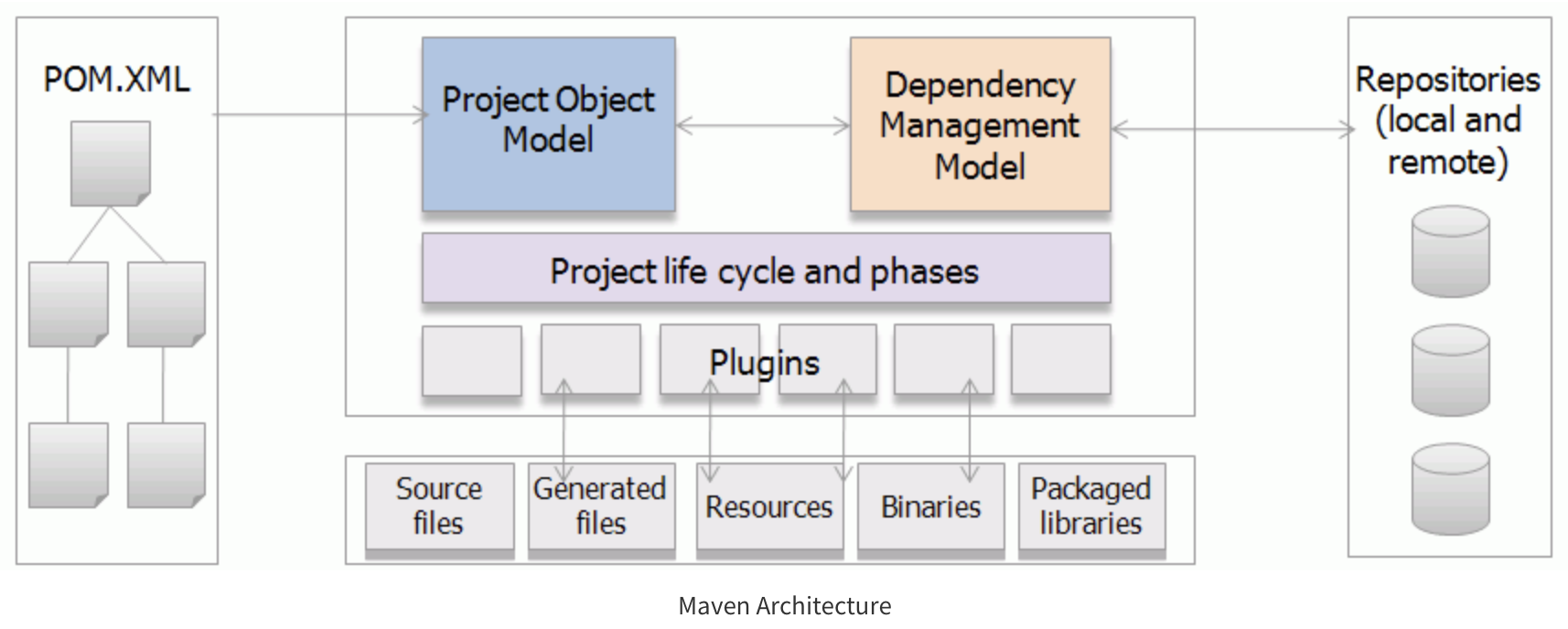 POM.XML

Project Object Model

Dependency Management Model

Repositories (local and remote)

Project life cycle and phases

Plugins

Source files

Generated files

Resources

Binaries

Packaged libraries

Maven Architecture